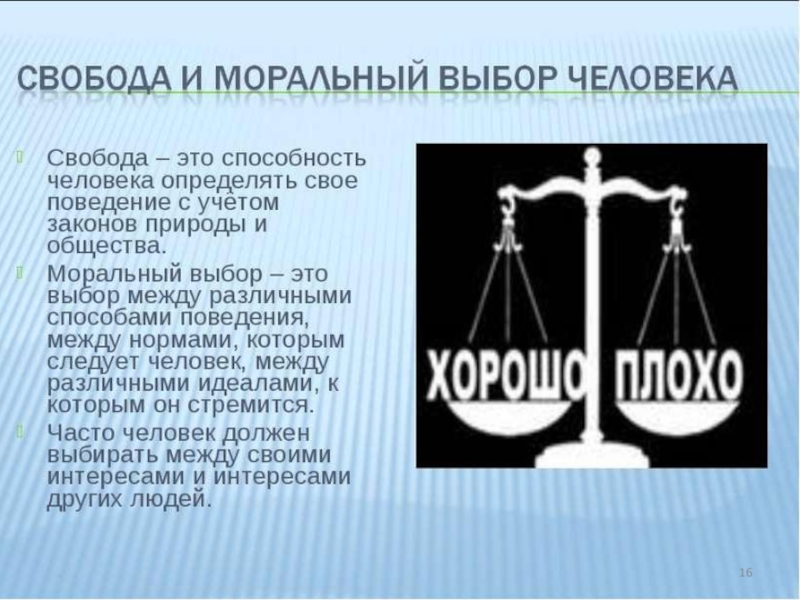 СВОБОДА И МОРАЛЬНЫЙ ВЫБОР ЧЕЛОВЕКА

Свобода – это способность человека определять свое поведение с учётом законов природы и общества.

Моральный выбор – это выбор между различными способами поведения, между нормами, которым следует человек, между различными идеалами, к которым он стремится.

Часто человек должен выбирать между своими интересами и интересами других людей.

ХОРОШО ПЛОХО

16